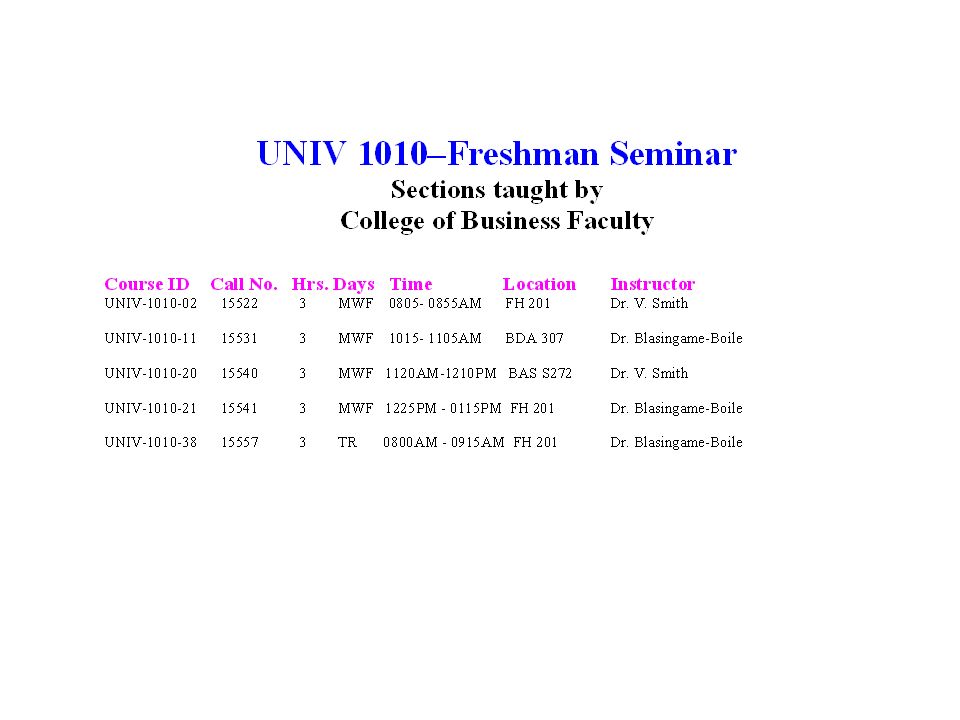 UNIV 1010–Freshman Seminar
Sections taught by
College of Business Faculty

| Course ID | Call No. | Hrs. | Days | Time | Location | Instructor |
|---|---|---|---|---|---|---|
| UNIV-1010-02 | 15522 | 3 | MWF | 0805- 0855AM | FH 201 | Dr. V. Smith |
| UNIV-1010-11 | 15531 | 3 | MWF | 1015- 1105AM | BDA 307 | Dr. Blasingame-Boile |
| UNIV-1010-20 | 15540 | 3 | MWF | 1120AM-1210PM | BAS S272 | Dr. V. Smith |
| UNIV-1010-21 | 15541 | 3 | MWF | 1225PM - 0115PM | FH 201 | Dr. Blasingame-Boile |
| UNIV-1010-38 | 15557 | 3 | TR | 0800AM - 0915AM | FH 201 | Dr. Blasingame-Boile |